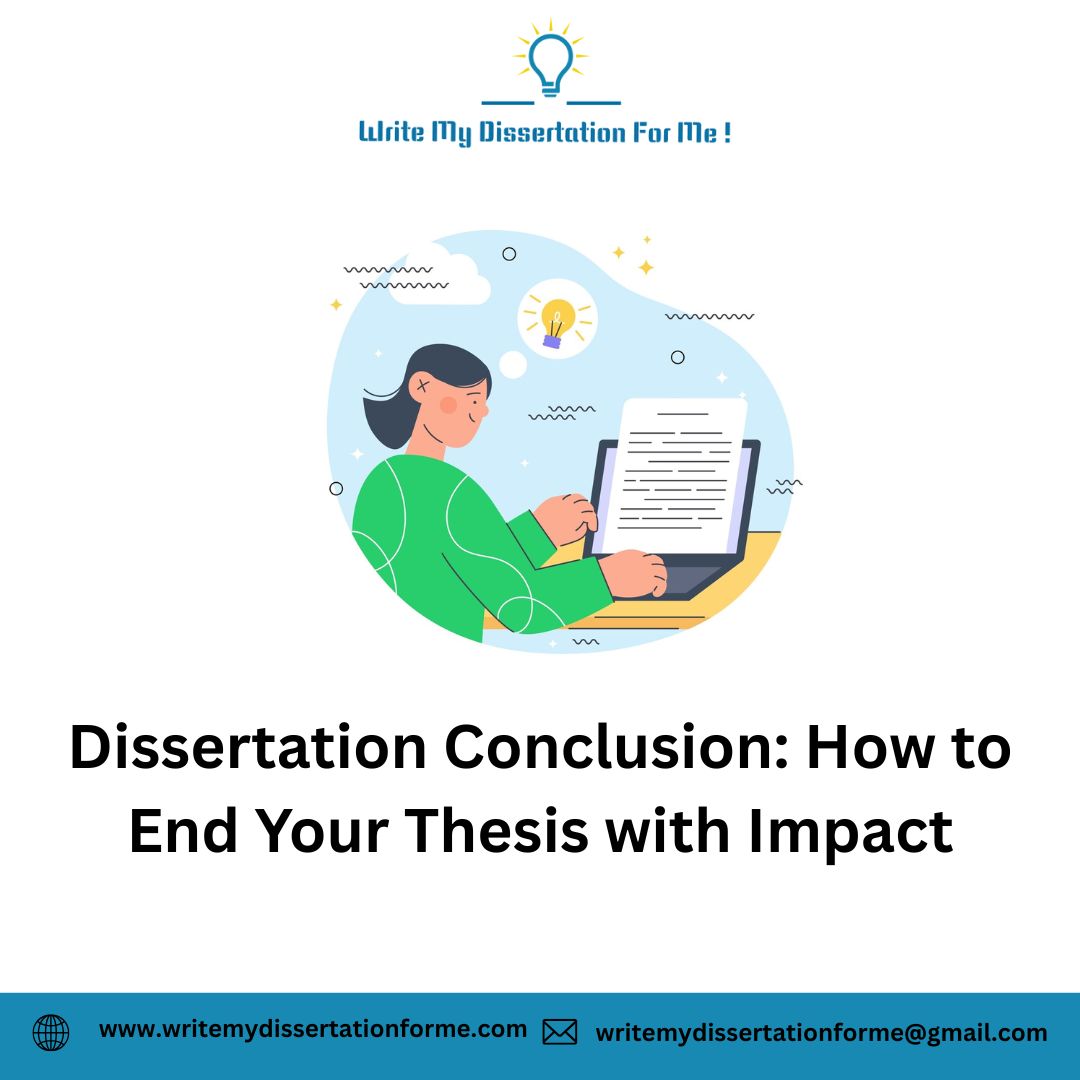 Write My Dissertation For Me !

Dissertation Conclusion: How to End Your Thesis with Impact

www.writemydissertationforme.com writemydissertationforme@gmail.com